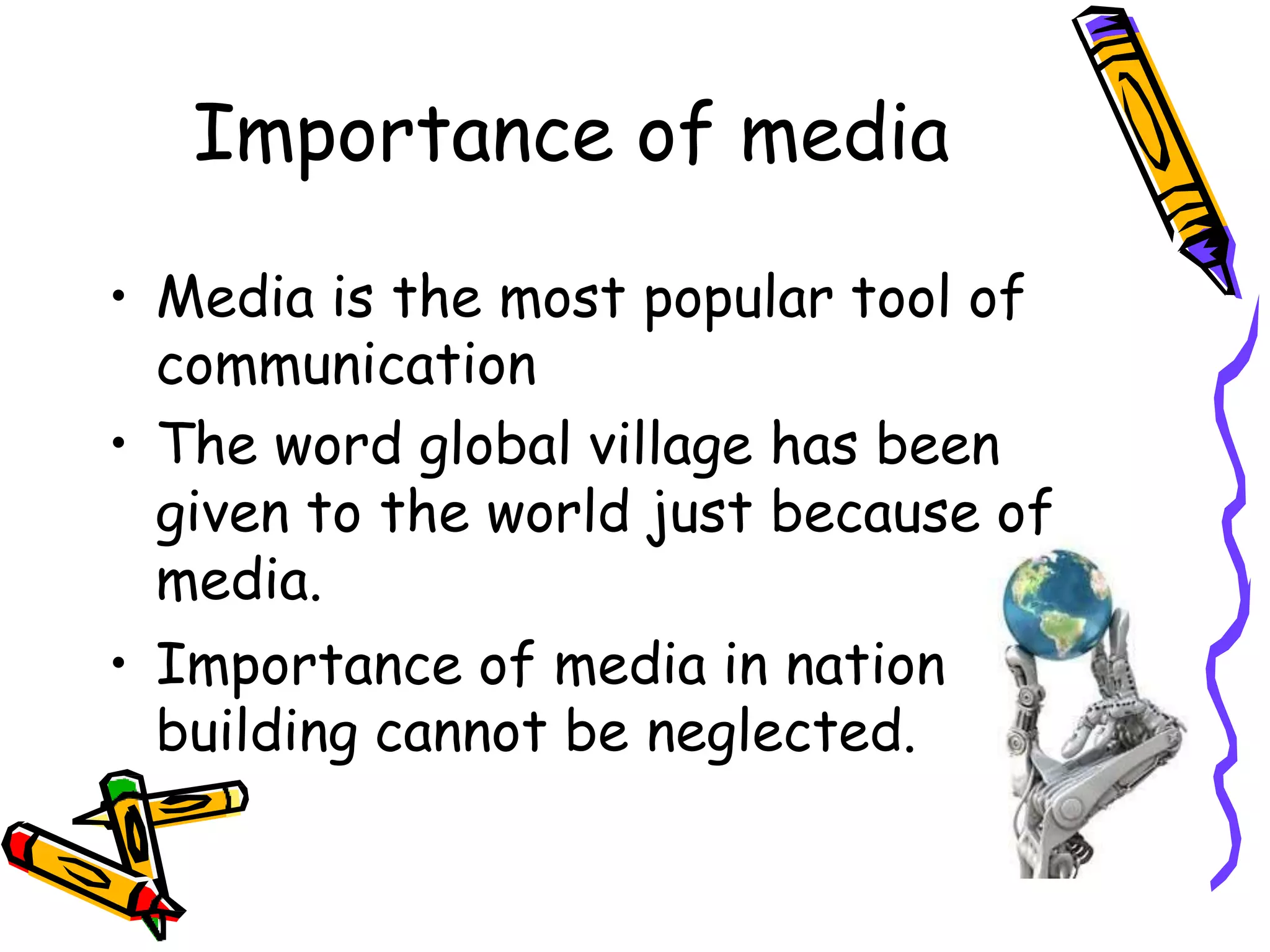 Importance of media

• Media is the most popular tool of communication

• The word global village has been given to the world just because of media.

• Importance of media in nation building cannot be neglected.